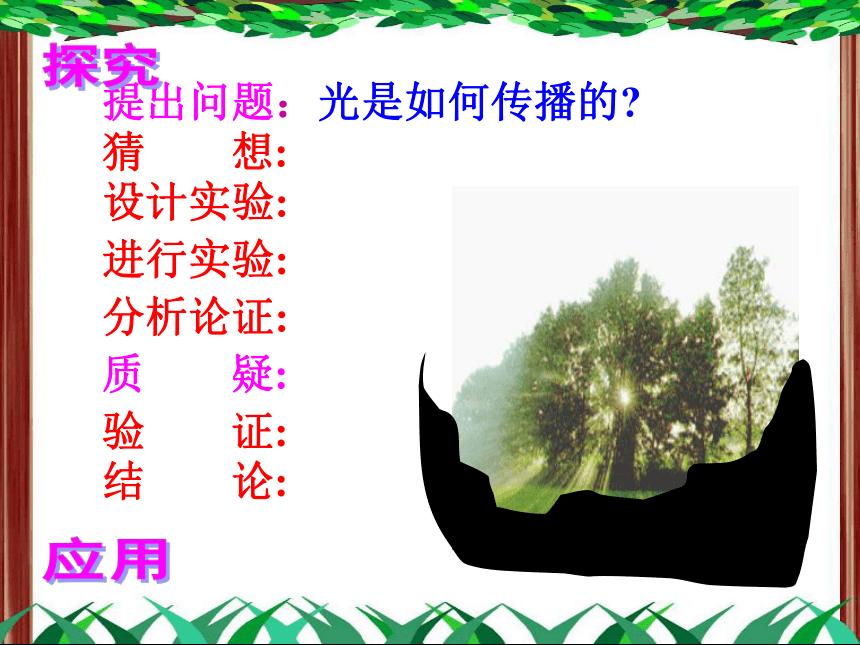 探究

提出问题：光是如何传播的？

猜　　想：

设计实验：

进行实验：

分析论证：

质　　疑：

验　　证：

结　　论：

应用